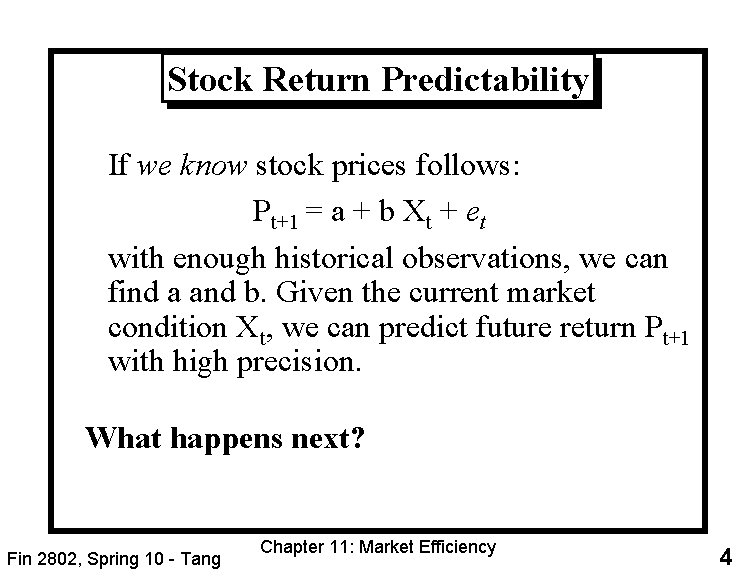 Stock Return Predictability

If we know stock prices follows:

$P_{t+1} = a + b X_t + e_t$

with enough historical observations, we can find a and b. Given the current market condition $X_t$, we can predict future return $P_{t+1}$ with high precision.

What happens next?

Fin 2802, Spring 10 - Tang

Chapter 11: Market Efficiency

4